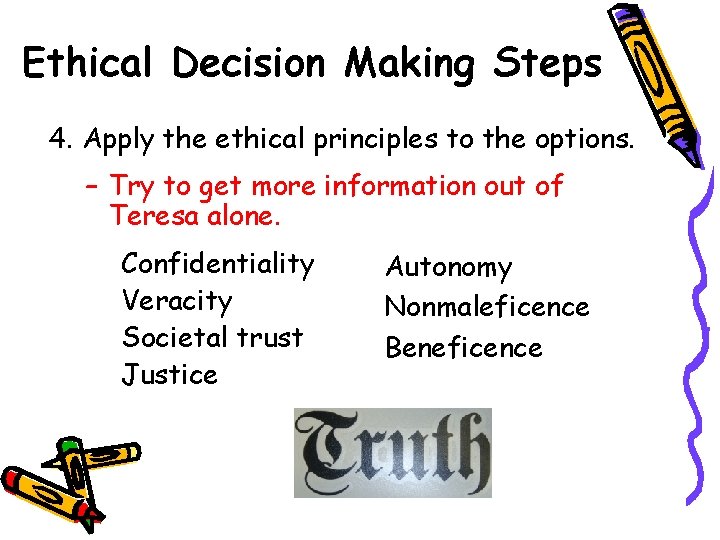 Ethical Decision Making Steps

4. Apply the ethical principles to the options.

– Try to get more information out of Teresa alone.

Confidentiality
Veracity
Societal trust
Justice

Autonomy
Nonmaleficence
Beneficence

Truth